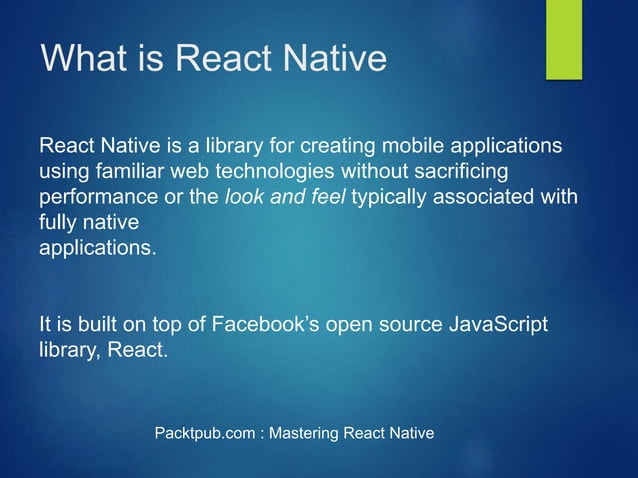 What is React Native

React Native is a library for creating mobile applications using familiar web technologies without sacrificing performance or the look and feel typically associated with fully native applications.

It is built on top of Facebook's open source JavaScript library, React.

Packtpub.com : Mastering React Native